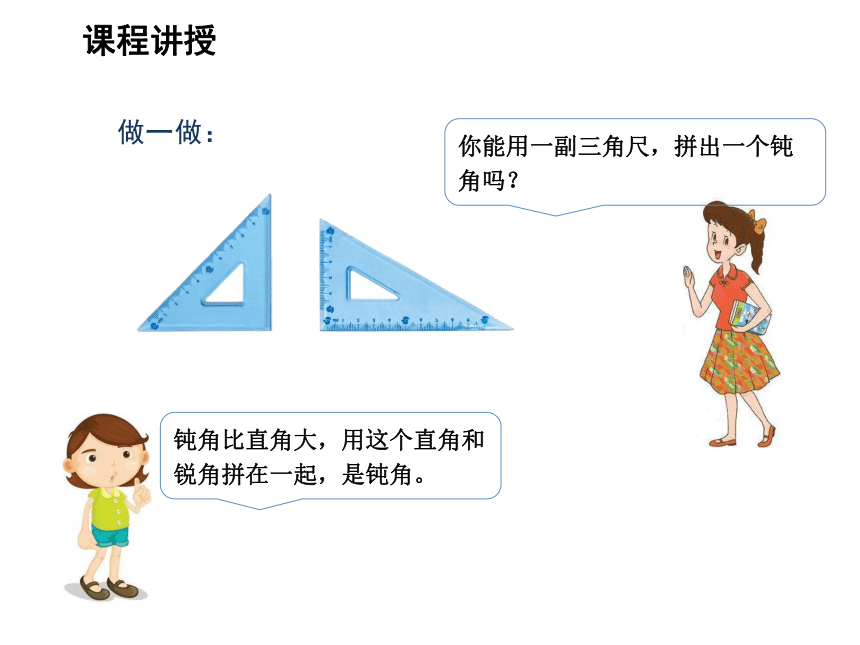 课程讲授

做一做：

你能用一副三角尺，拼出一个钝角吗？

钝角比直角大，用这个直角和锐角拼在一起，是钝角。